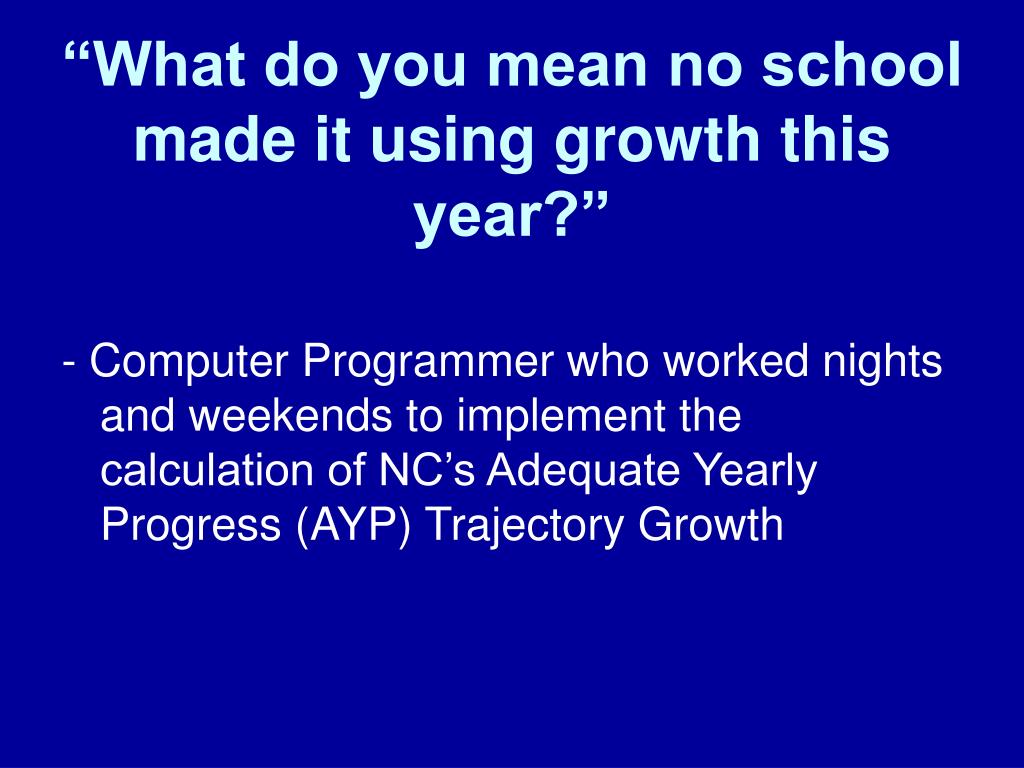 “What do you mean no school made it using growth this year?”

- Computer Programmer who worked nights and weekends to implement the calculation of NC’s Adequate Yearly Progress (AYP) Trajectory Growth